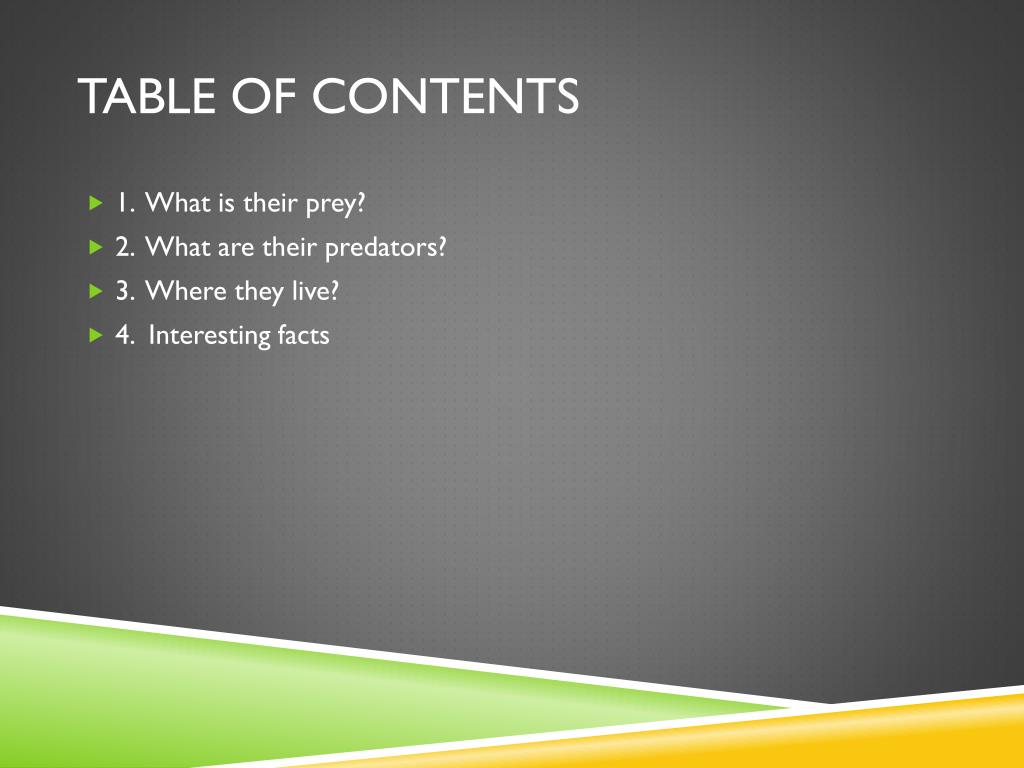 TABLE OF CONTENTS

1. What is their prey?
2. What are their predators?
3. Where they live?
4. Interesting facts